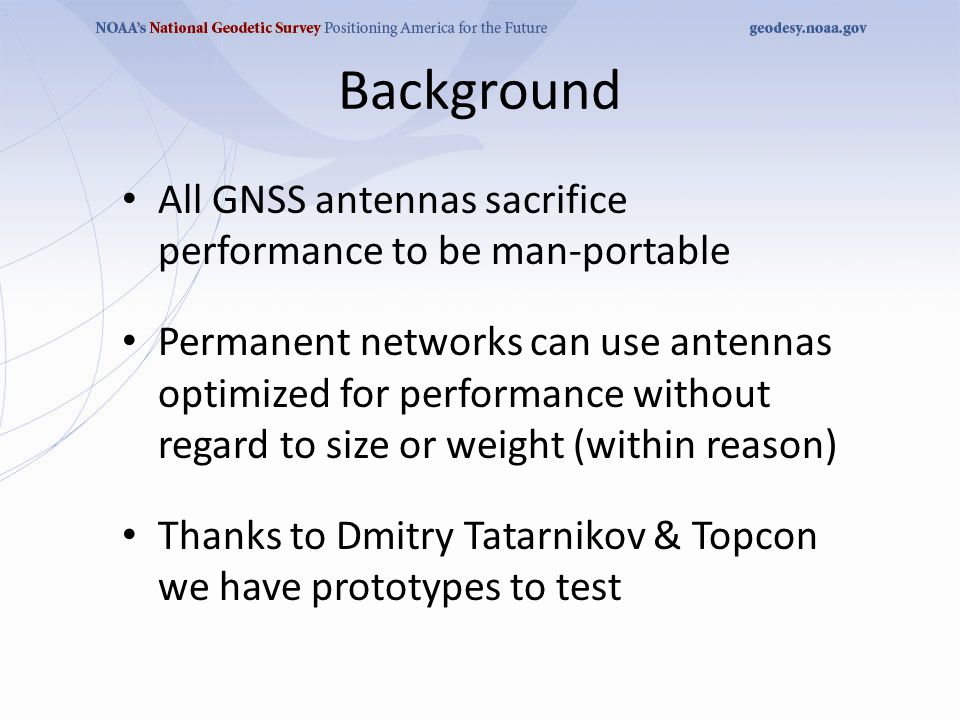 NOAA's National Geodetic Survey Positioning America for the Future geodesy.noaa.gov

Background

• All GNSS antennas sacrifice performance to be man-portable

• Permanent networks can use antennas optimized for performance without regard to size or weight (within reason)

• Thanks to Dmitry Tatarnikov & Topcon we have prototypes to test